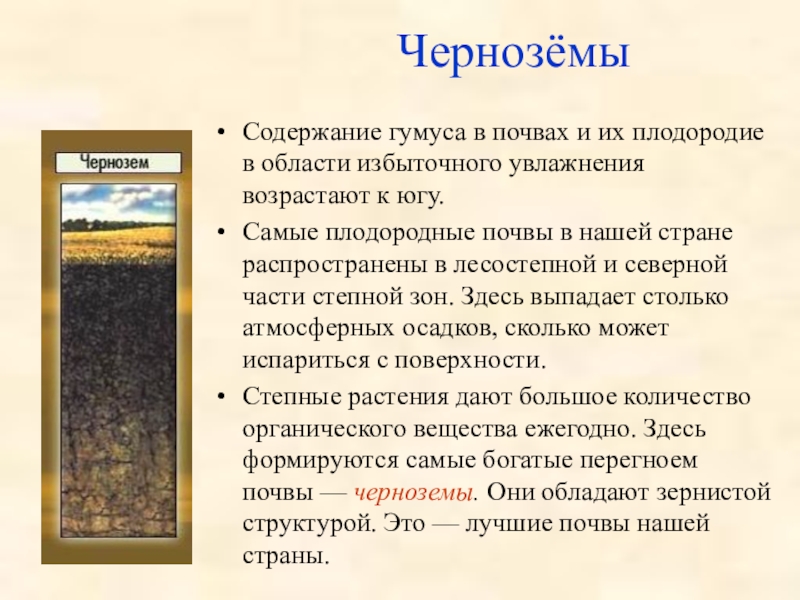 Чернозёмы

Чернозем

• Содержание гумуса в почвах и их плодородие в области избыточного увлажнения возрастают к югу.

• Самые плодородные почвы в нашей стране распространены в лесостепной и северной части степной зон. Здесь выпадает столько атмосферных осадков, сколько может испариться с поверхности.

• Степные растения дают большое количество органического вещества ежегодно. Здесь формируются самые богатые перегноем почвы — черноземы. Они обладают зернистой структурой. Это — лучшие почвы нашей страны.